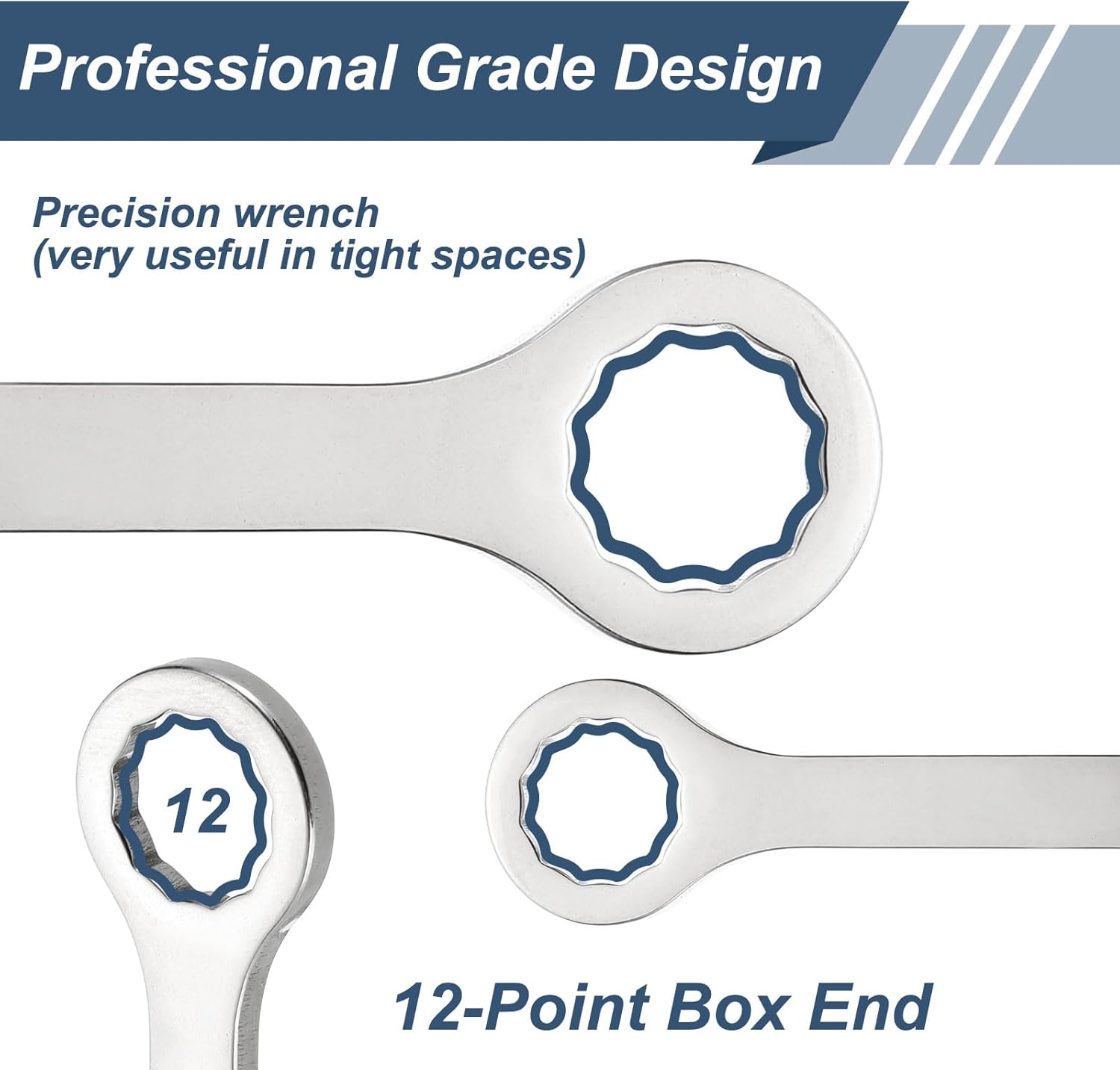 Professional Grade Design

Precision wrench
(very useful in tight spaces)

12

12-Point Box End